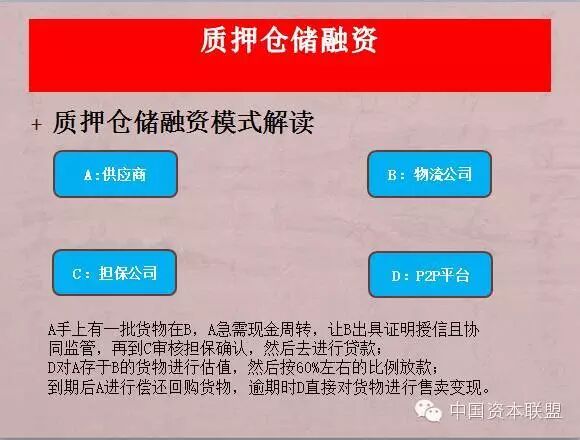 质押仓储融资

+ 质押仓储融资模式解读

A:供应商

B：物流公司

C：担保公司

D：P2P平台

A手上有一批货物在B，A急需现金周转，让B出具证明授信且协同监管，再到C审核担保确认，然后去进行贷款；
D对A存于B的货物进行估值，然后按60%左右的比例放款；
到期后A进行偿还回购货物，逾期时D直接对货物进行售卖变现。

中国资本联盟